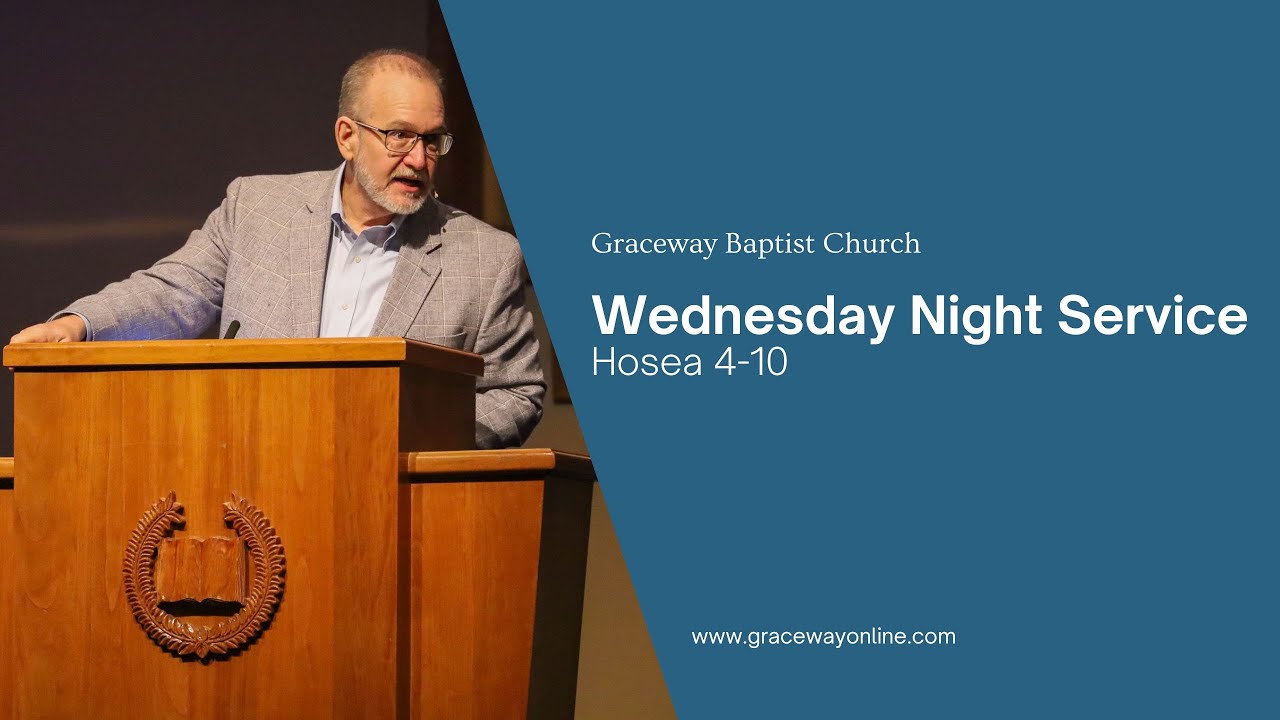 Graceway Baptist Church

Wednesday Night Service
Hosea 4-10

www.gracewayonline.com